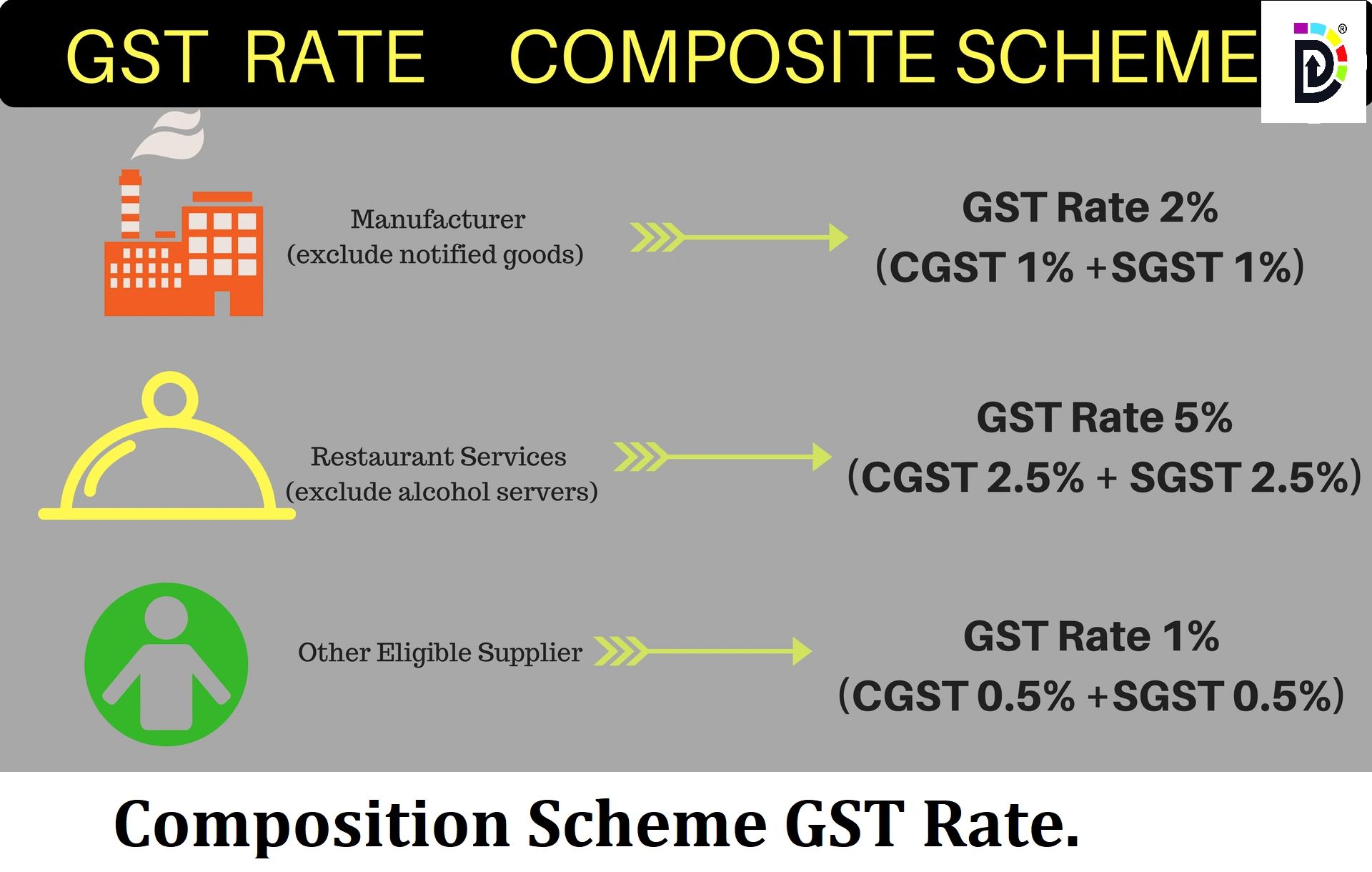 GST RATE COMPOSITE SCHEME

Manufacturer
(exclude notified goods)

GST Rate 2%
(CGST 1% +SGST 1%)

Restaurant Services
(exclude alcohol servers)

GST Rate 5%
(CGST 2.5% + SGST 2.5%)

Other Eligible Supplier

GST Rate 1%
(CGST 0.5% +SGST 0.5%)

Composition Scheme GST Rate.